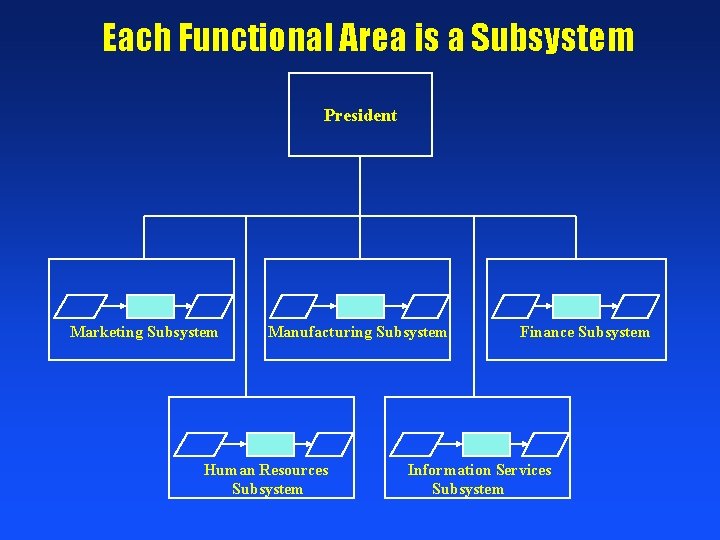 Each Functional Area is a Subsystem

President

Marketing Subsystem

Manufacturing Subsystem

Finance Subsystem

Human Resources Subsystem

Information Services Subsystem